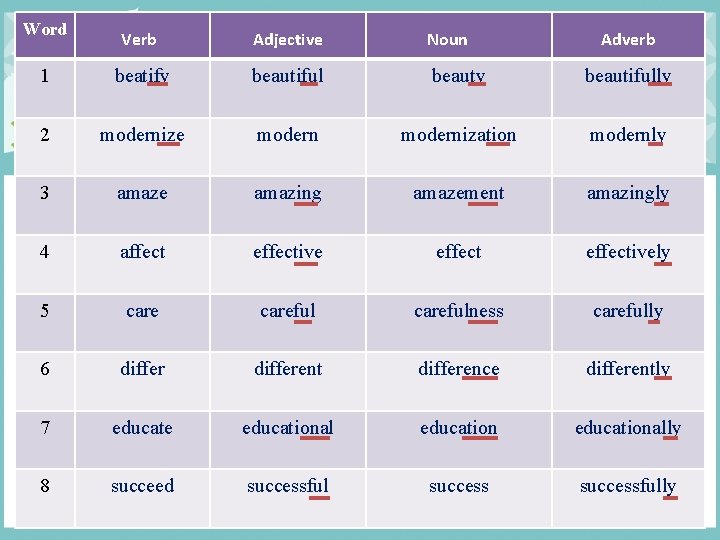 | Word | Verb | Adjective | Noun | Adverb |
|---|---|---|---|---|
| 1 | beatify | beautiful | beauty | beautifully |
| 2 | modernize | modern | modernization | modernly |
| 3 | amaze | amazing | amazement | amazingly |
| 4 | affect | effective | effect | effectively |
| 5 | care | careful | carefulness | carefully |
| 6 | differ | different | difference | differently |
| 7 | educate | educational | education | educationally |
| 8 | succeed | successful | success | successfully |